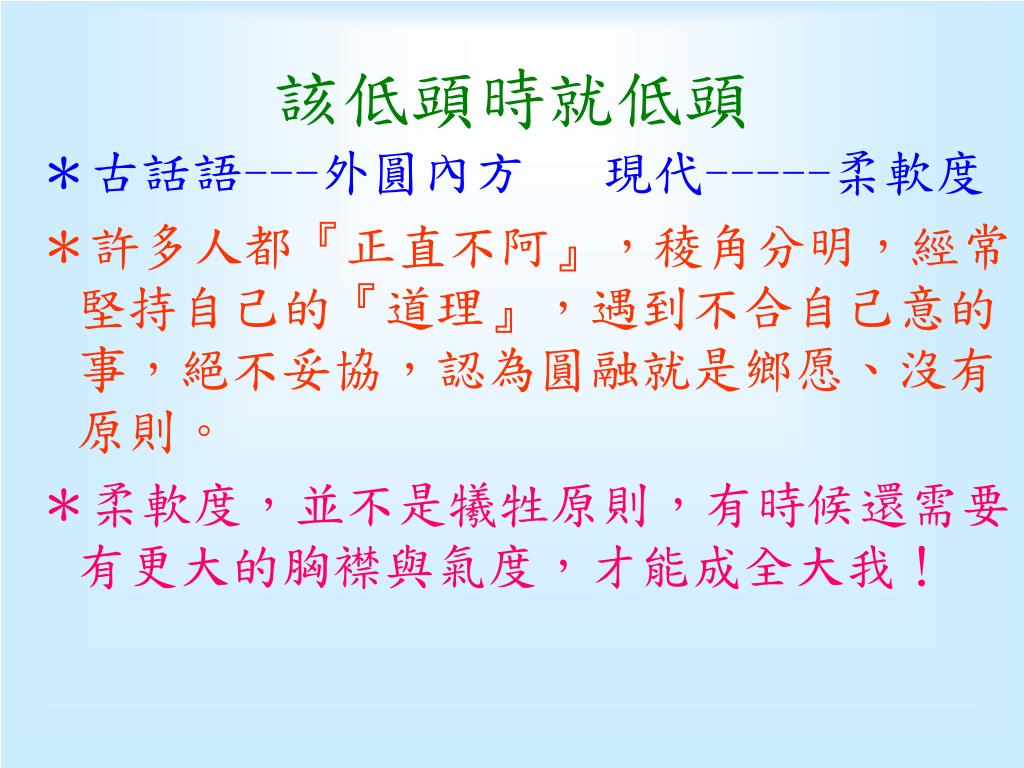 該低頭時就低頭

＊古話語---外圓內方　現代-----柔軟度

＊許多人都『正直不阿』，稜角分明，經常堅持自己的『道理』，遇到不合自己意的事，絕不妥協，認為圓融就是鄉愿、沒有原則。

＊柔軟度，並不是犧牲原則，有時候還需要有更大的胸襟與氣度，才能成全大我！